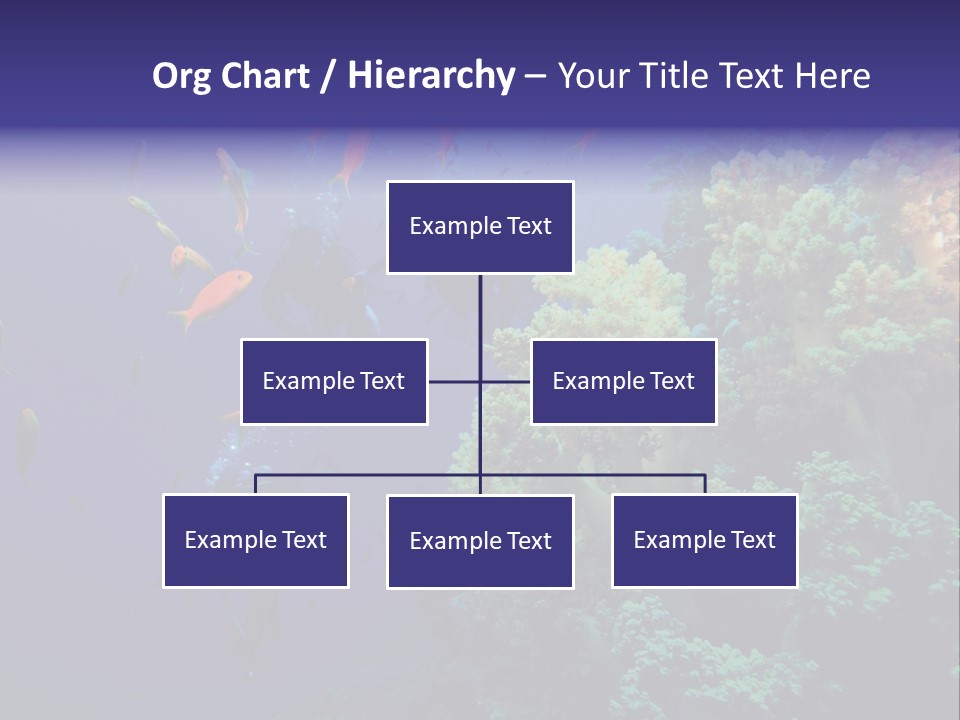 Org Chart / Hierarchy – Your Title Text Here

Example Text

Example Text

Example Text

Example Text

Example Text

Example Text